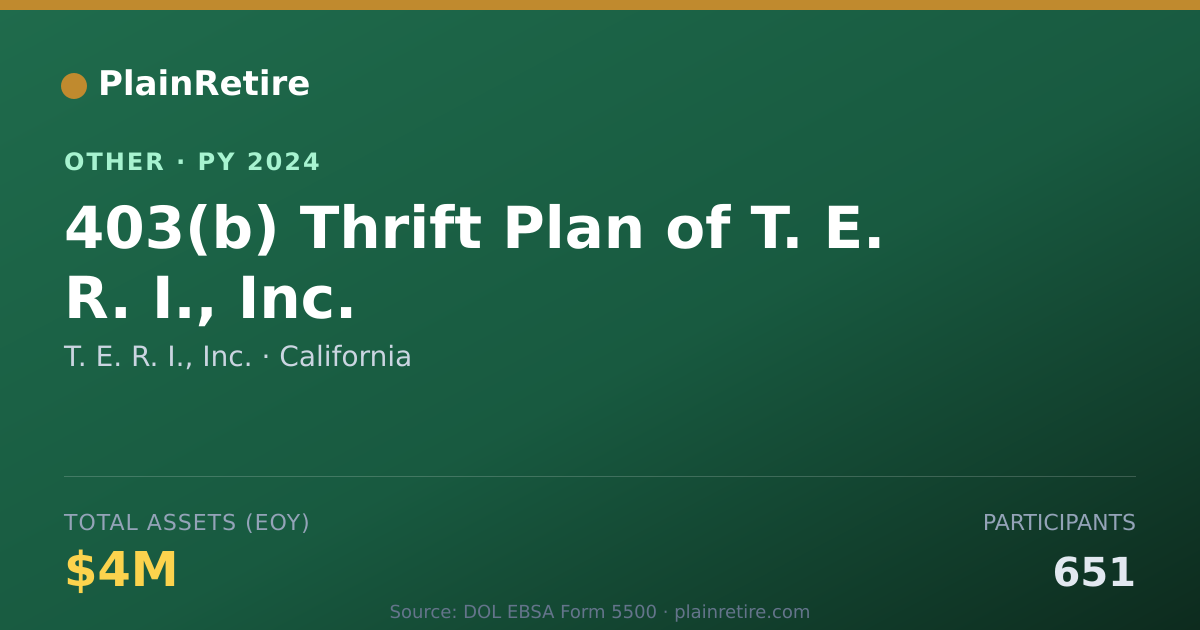 PlainRetire

OTHER · PY 2024

403(b) Thrift Plan of T. E. R. I., Inc.

T. E. R. I., Inc. · California

TOTAL ASSETS (EOY)

$4M

PARTICIPANTS

651

Source: DOL EBSA Form 5500 · plainretire.com